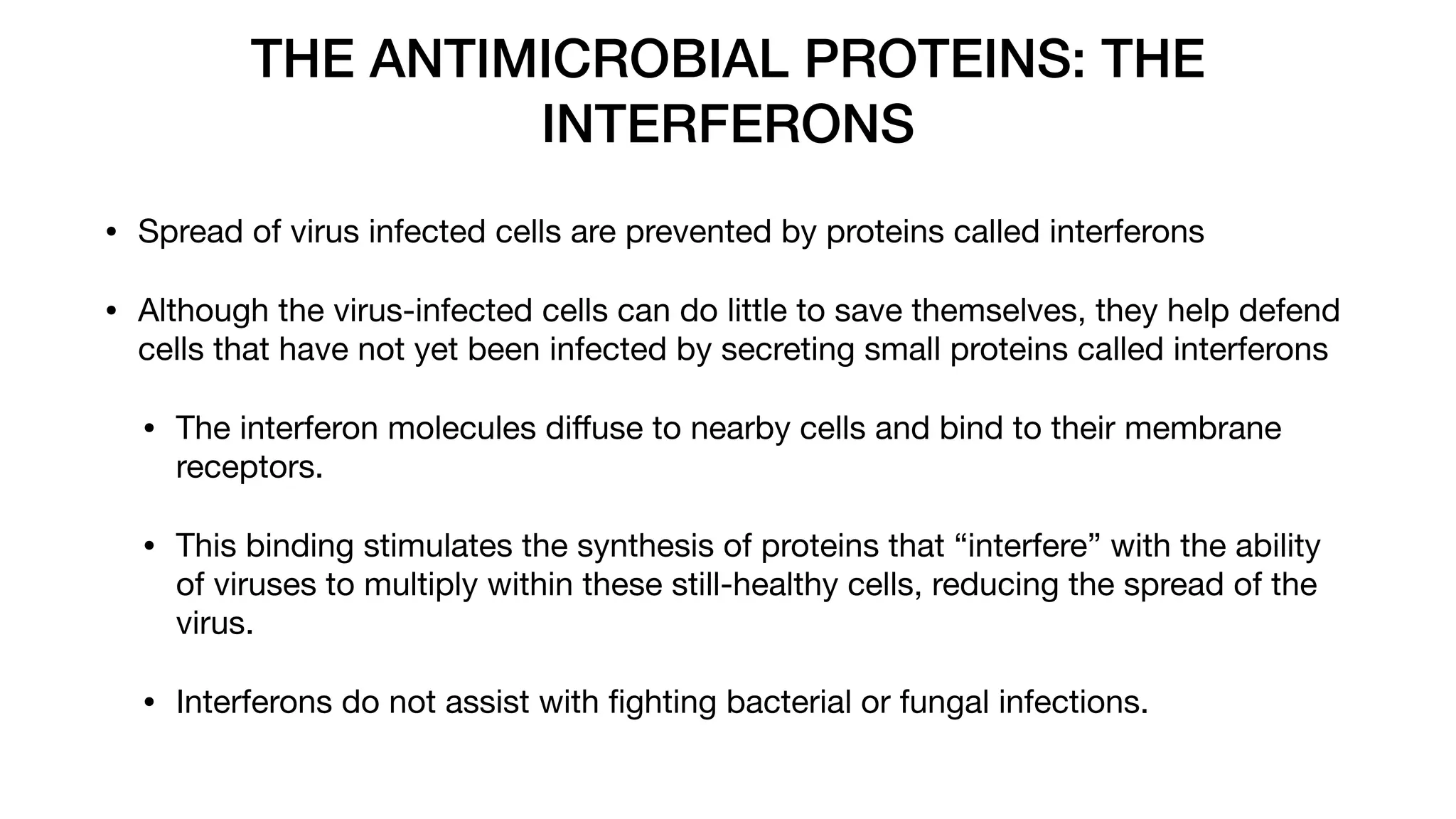 THE ANTIMICROBIAL PROTEINS: THE INTERFERONS

• Spread of virus infected cells are prevented by proteins called interferons

• Although the virus-infected cells can do little to save themselves, they help defend cells that have not yet been infected by secreting small proteins called interferons

• The interferon molecules diffuse to nearby cells and bind to their membrane receptors.

• This binding stimulates the synthesis of proteins that “interfere” with the ability of viruses to multiply within these still-healthy cells, reducing the spread of the virus.

• Interferons do not assist with fighting bacterial or fungal infections.